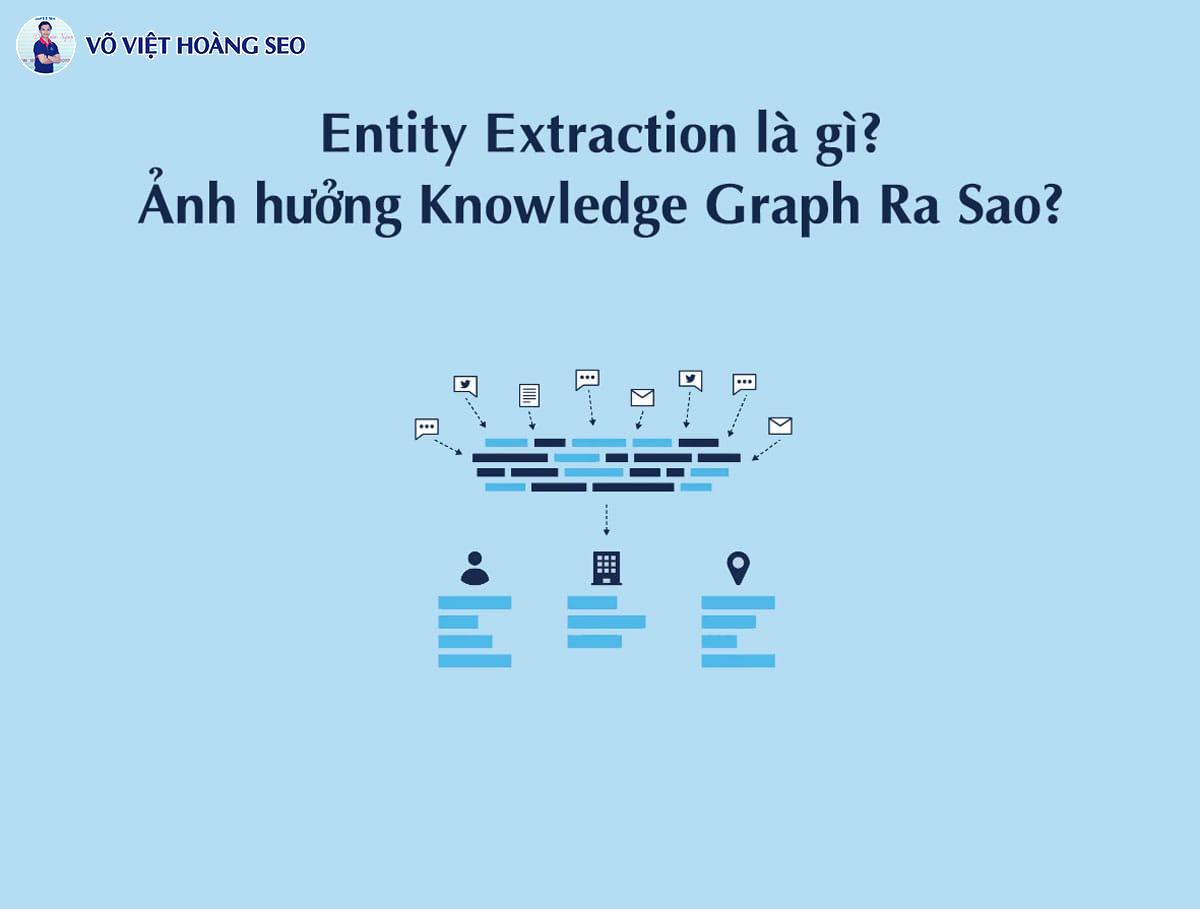 VÕ VIỆT HOÀNG SEO

Entity Extraction là gì?
Ảnh hưởng Knowledge Graph Ra Sao?